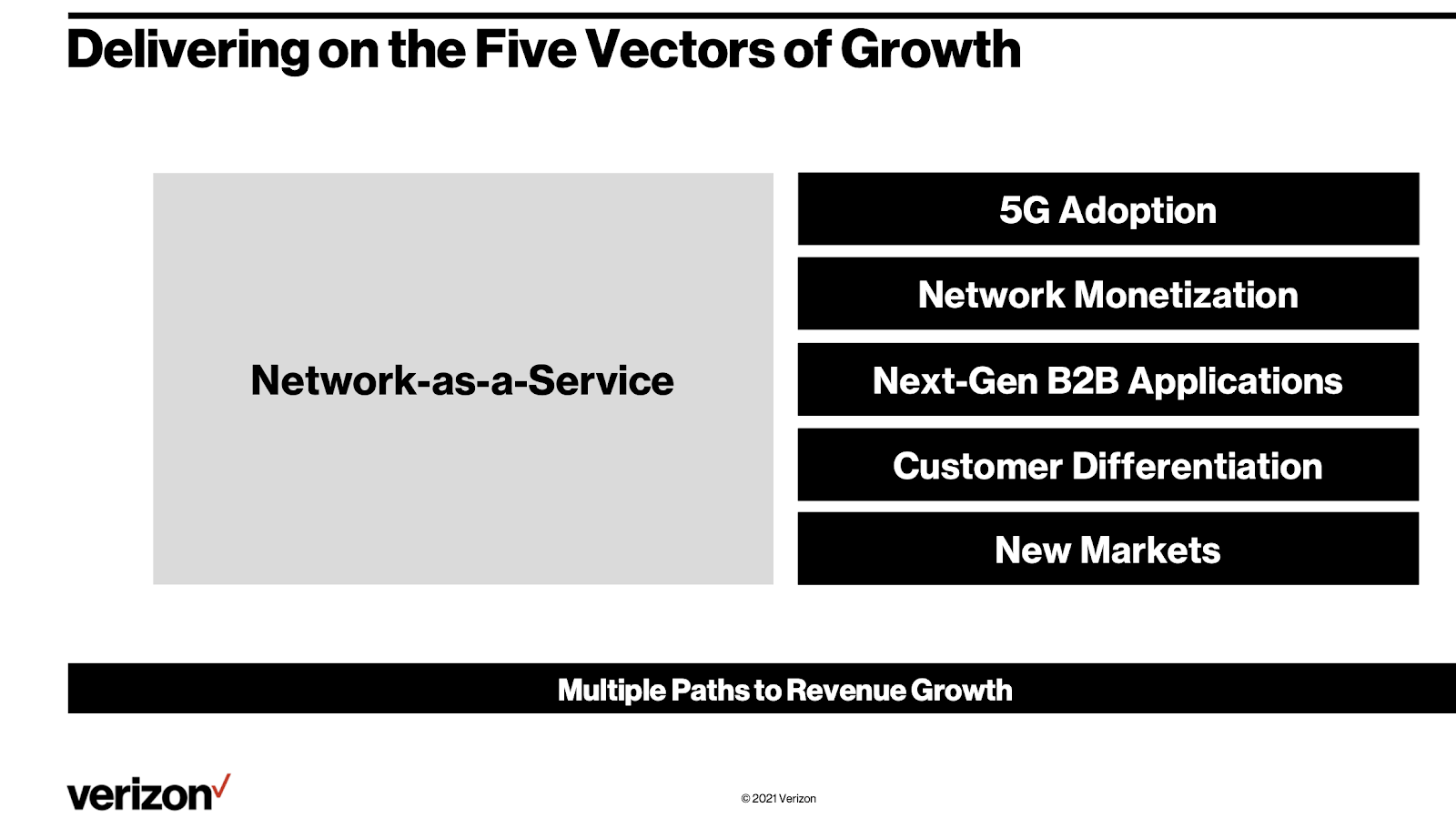 Delivering on the Five Vectors of Growth

Network-as-a-Service

5G Adoption

Network Monetization

Next-Gen B2B Applications

Customer Differentiation

New Markets

Multiple Paths to Revenue Growth

verizon✓

© 2021 Verizon